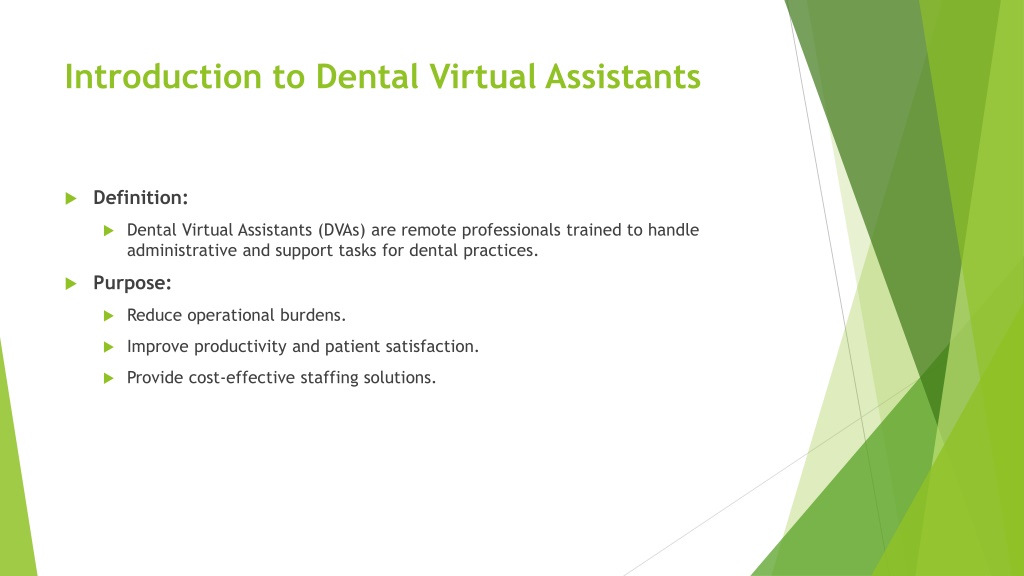 Introduction to Dental Virtual Assistants

Definition:

Dental Virtual Assistants (DVAs) are remote professionals trained to handle administrative and support tasks for dental practices.

Purpose:

Reduce operational burdens.

Improve productivity and patient satisfaction.

Provide cost-effective staffing solutions.